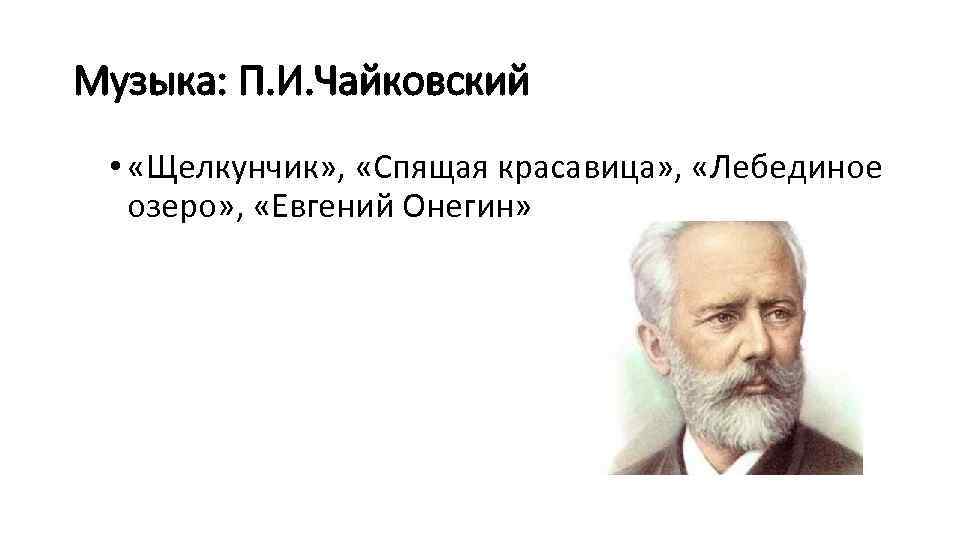 Музыка: П.И.Чайковский

• «Щелкунчик», «Спящая красавица», «Лебединое озеро», «Евгений Онегин»